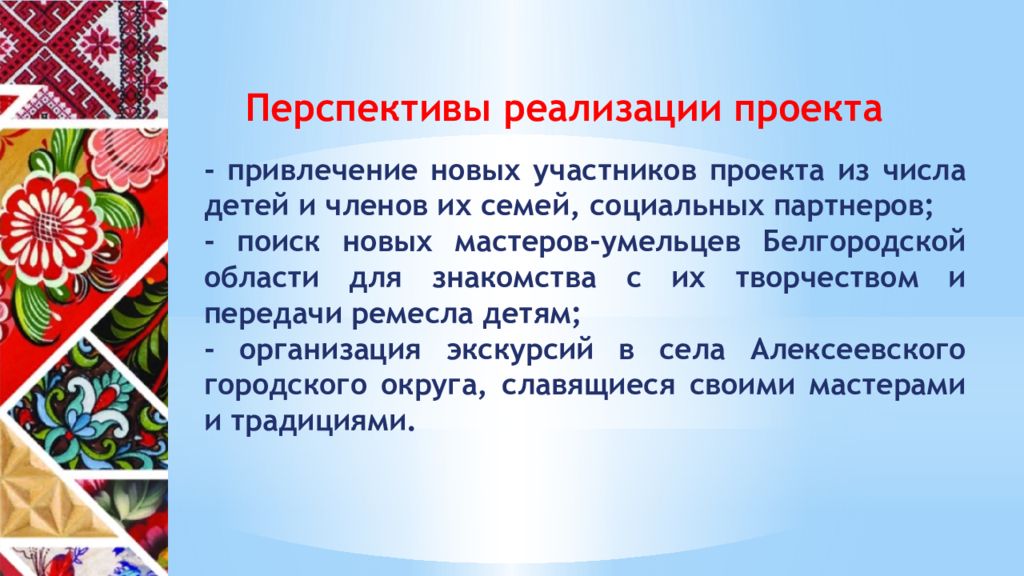 Перспективы реализации проекта

- привлечение новых участников проекта из числа детей и членов их семей, социальных партнеров;
- поиск новых мастеров-умельцев Белгородской области для знакомства с их творчеством и передачи ремесла детям;
- организация экскурсий в села Алексеевского городского округа, славящиеся своими мастерами и традициями.